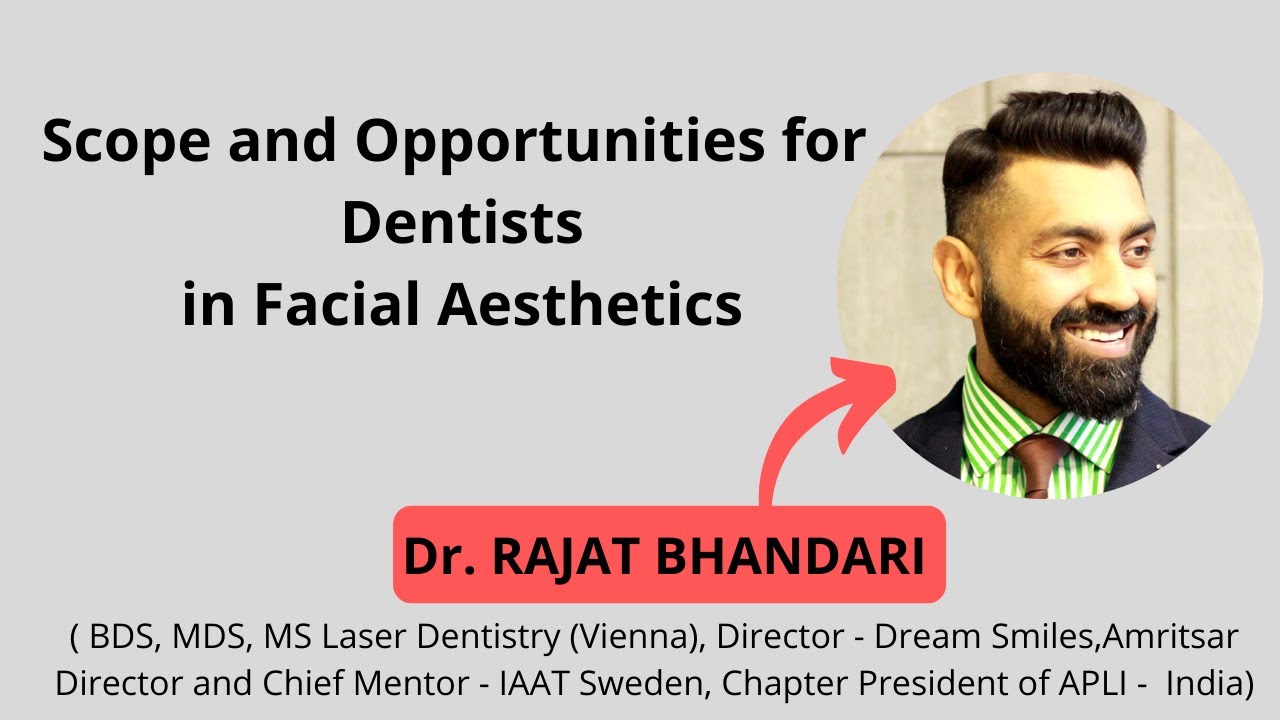 Scope and Opportunities for Dentists
in Facial Aesthetics

Dr. RAJAT BHANDARI

( BDS, MDS, MS Laser Dentistry (Vienna), Director - Dream Smiles,Amritsar
Director and Chief Mentor - IAAT Sweden, Chapter President of APLI - India)